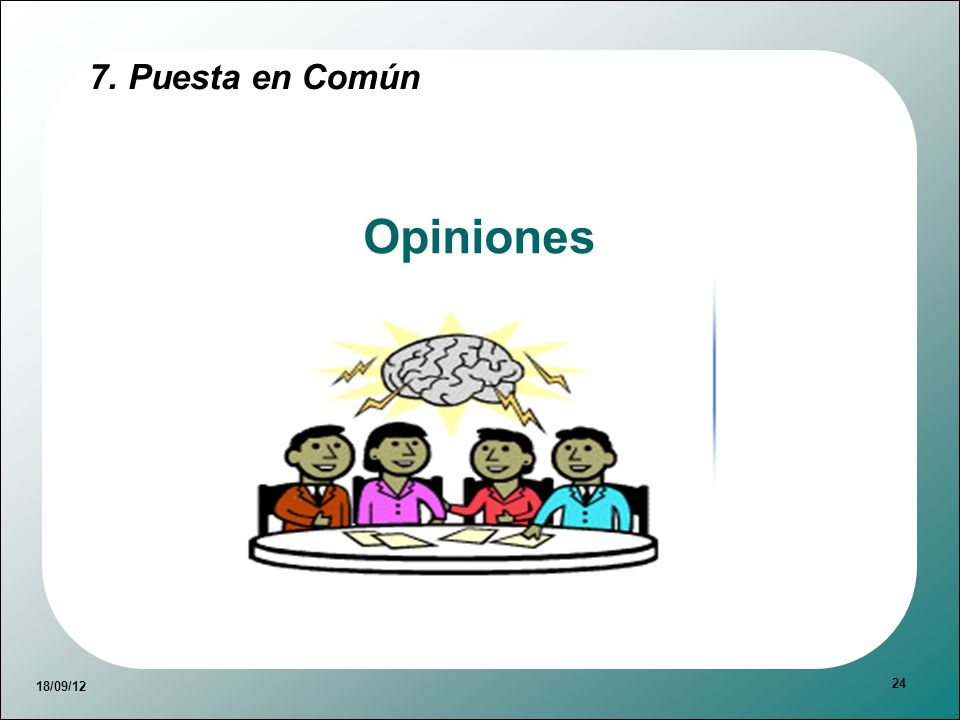 7. Puesta en Común

Opiniones

18/09/12

24